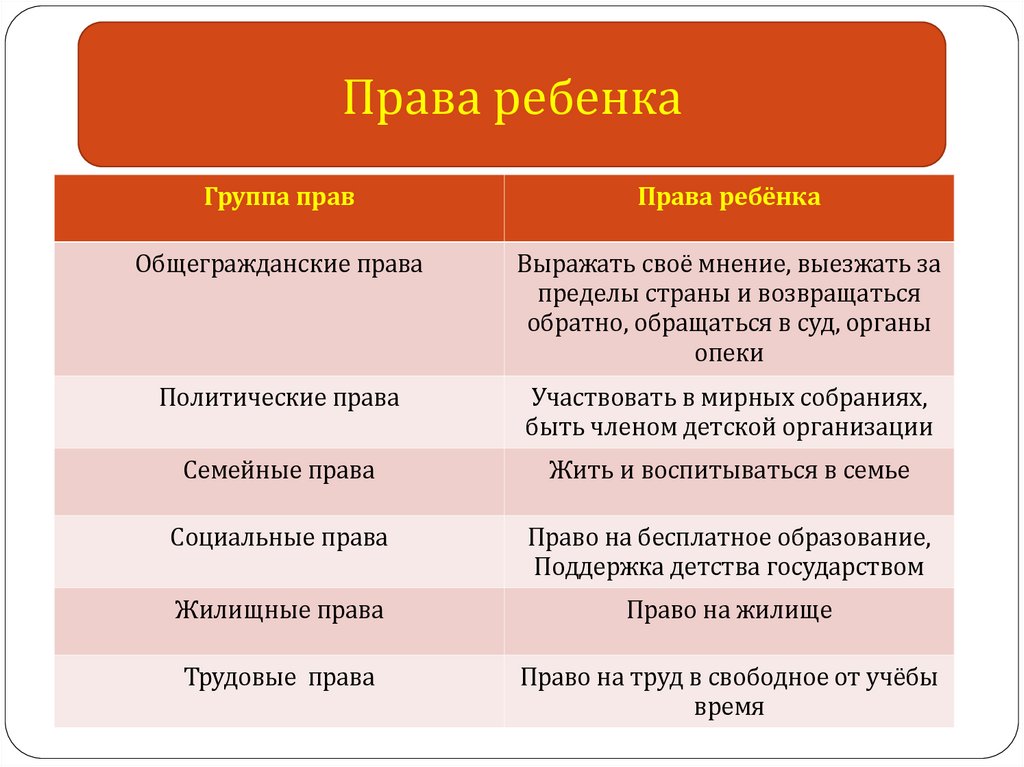 Права ребенка

| Группа прав | Права ребёнка |
|---|---|
| Общегражданские права | Выражать своё мнение, выезжать за пределы страны и возвращаться обратно, обращаться в суд, органы опеки |
| Политические права | Участвовать в мирных собраниях, быть членом детской организации |
| Семейные права | Жить и воспитываться в семье |
| Социальные права | Право на бесплатное образование, Поддержка детства государством |
| Жилищные права | Право на жилище |
| Трудовые права | Право на труд в свободное от учёбы время |